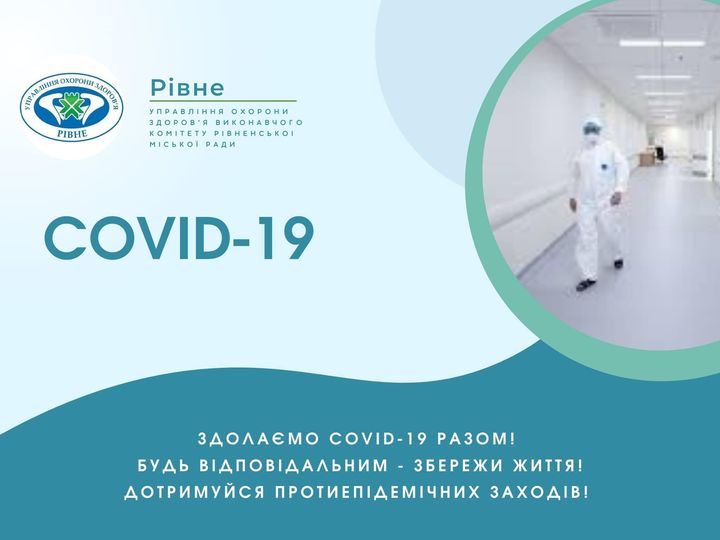 УПРАВЛІННЯ ОХОРОНИ ЗДОРОВ'Я
РІВНЕ

Рівне
УПРАВЛІННЯ ОХОРОНИ ЗДОРОВ'Я ВИКОНАВЧОГО КОМІТЕТУ РІВНЕНСЬКОЇ МІСЬКОЇ РАДИ

COVID-19

ЗДОЛАЄМО COVID-19 РАЗОМ!
БУДЬ ВІДПОВІДАЛЬНИМ - ЗБЕРЕЖИ ЖИТТЯ!
ДОТРИМУЙСЯ ПРОТИЕПІДЕМІЧНИХ ЗАХОДІВ!